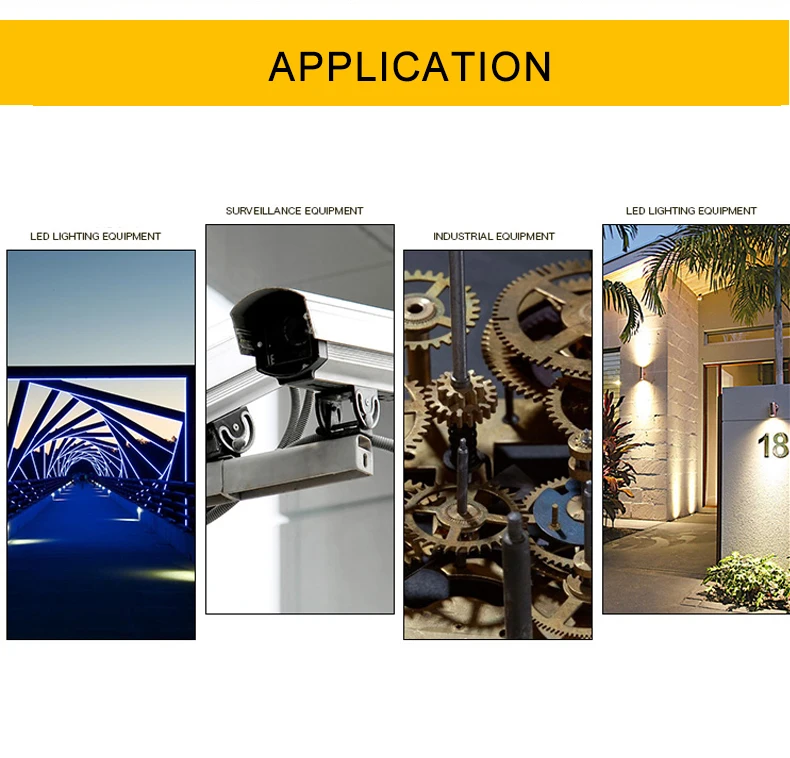 APPLICATION

LED LIGHTING EQUIPMENT

SURVEILLANCE EQUIPMENT

INDUSTRIAL EQUIPMENT

LED LIGHTING EQUIPMENT

18